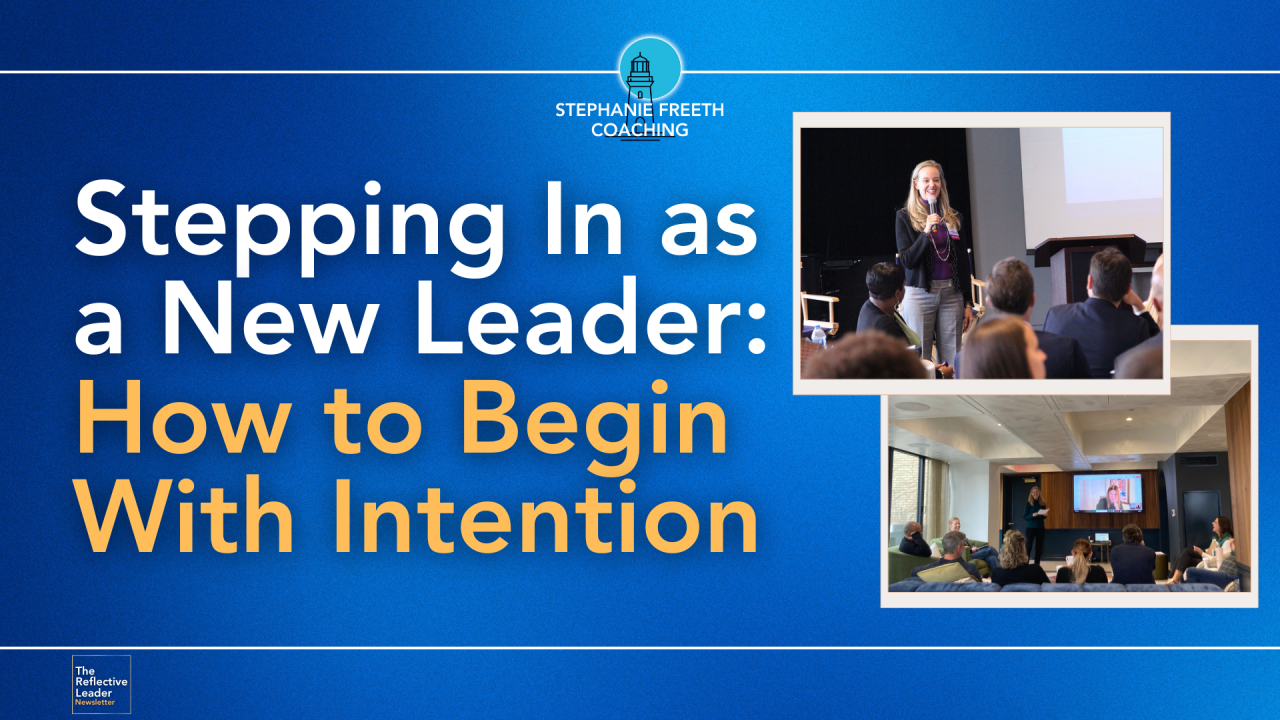 STEPHANIE FREETH COACHING

Stepping In as a New Leader: How to Begin With Intention

The Reflective Leader Newsletter